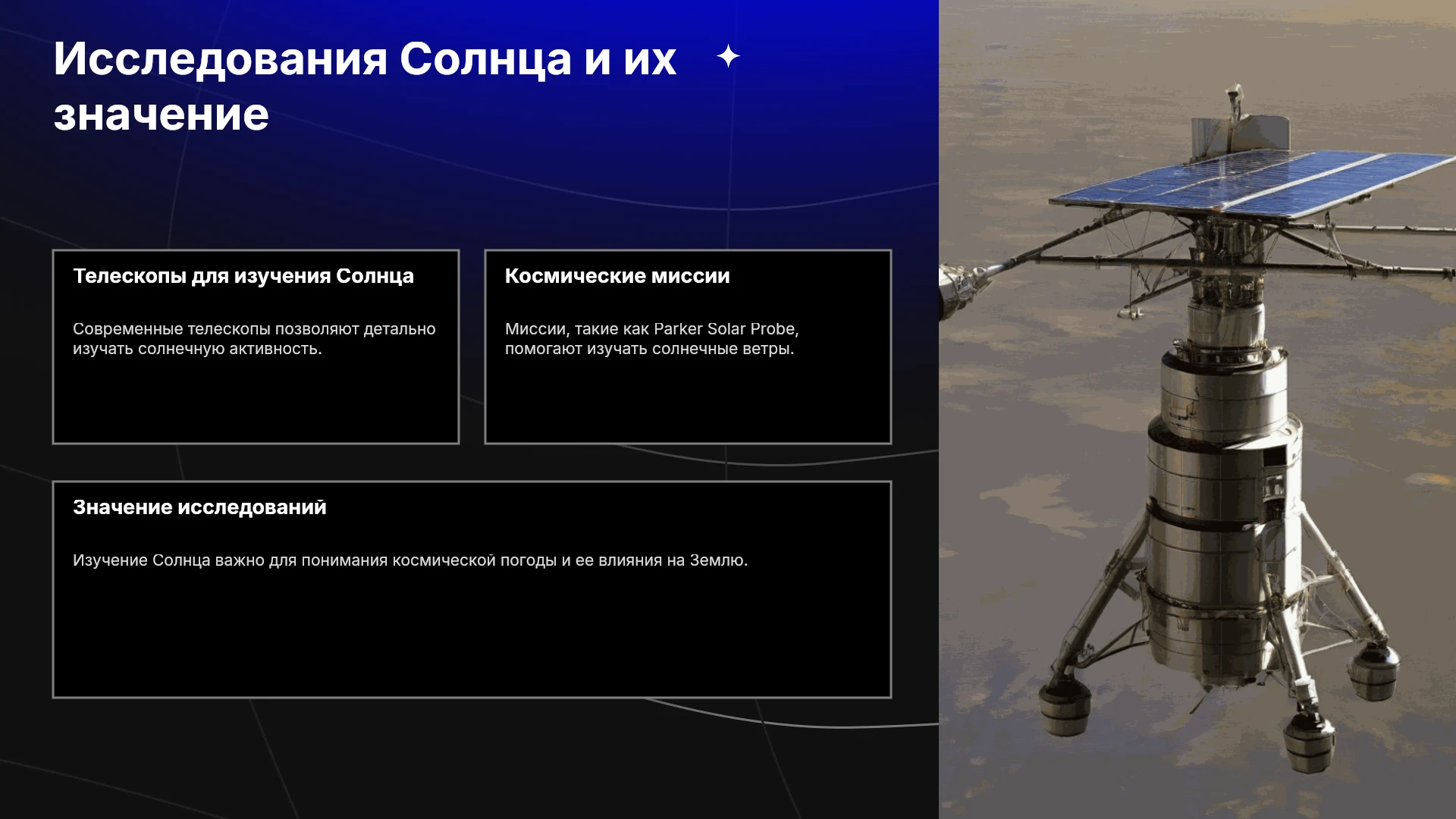 Исследования Солнца и их значение

Телескопы для изучения Солнца

Современные телескопы позволяют детально изучать солнечную активность.

Космические миссии

Миссии, такие как Parker Solar Probe, помогают изучать солнечные ветры.

Значение исследований

Изучение Солнца важно для понимания космической погоды и ее влияния на Землю.